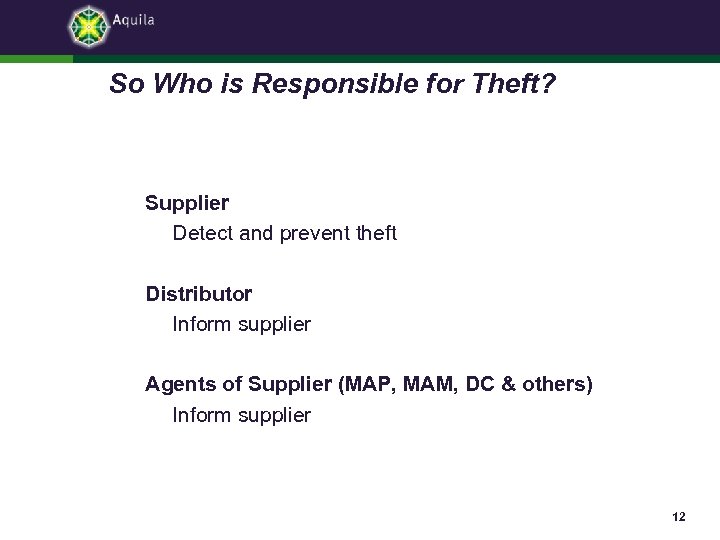 Aquila

So Who is Responsible for Theft?

Supplier
Detect and prevent theft

Distributor
Inform supplier

Agents of Supplier (MAP, MAM, DC & others)
Inform supplier

12